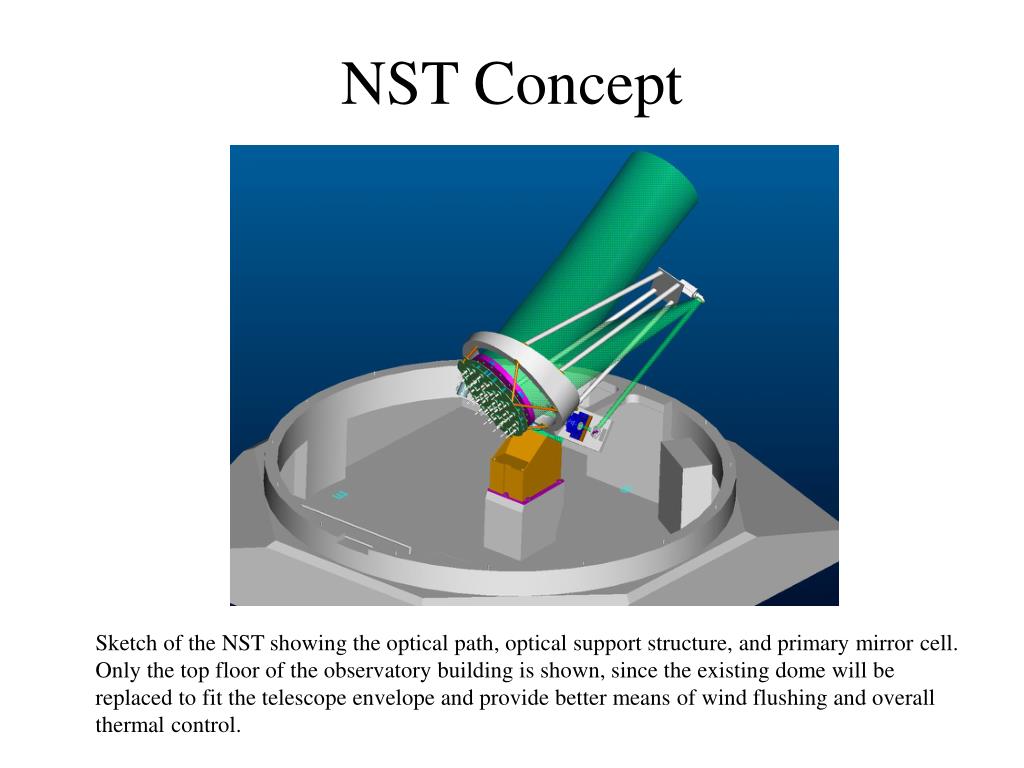 NST Concept

Sketch of the NST showing the optical path, optical support structure, and primary mirror cell. Only the top floor of the observatory building is shown, since the existing dome will be replaced to fit the telescope envelope and provide better means of wind flushing and overall thermal control.